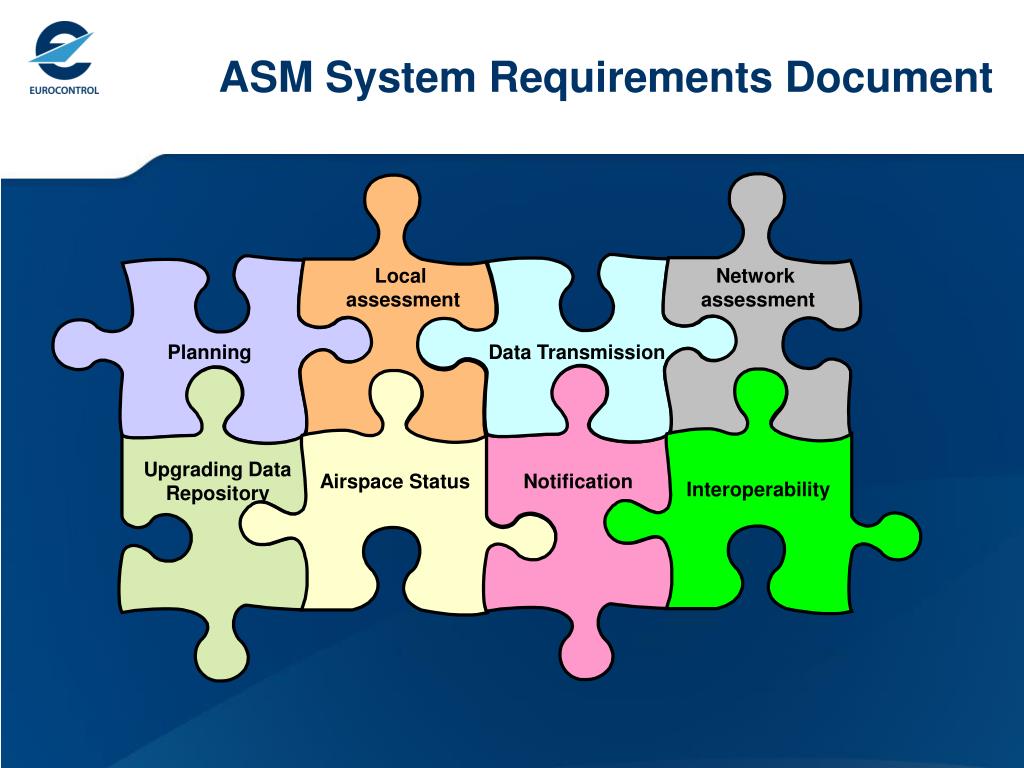 EUROCONTROL

ASM System Requirements Document

Local assessment

Network assessment

Planning

Data Transmission

Upgrading Data Repository

Airspace Status

Notification

Interoperability